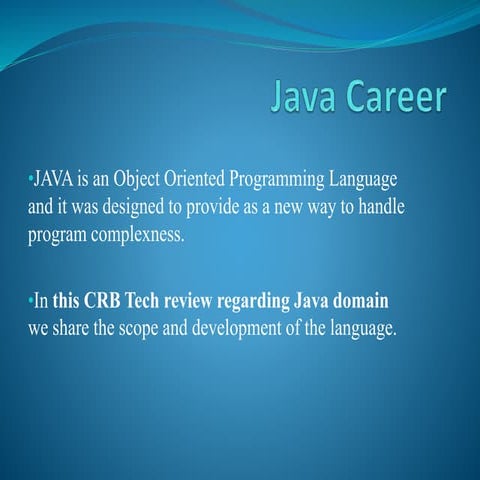 Java Career

•JAVA is an Object Oriented Programming Language and it was designed to provide as a new way to handle program complexness.

•In this CRB Tech review regarding Java domain we share the scope and development of the language.